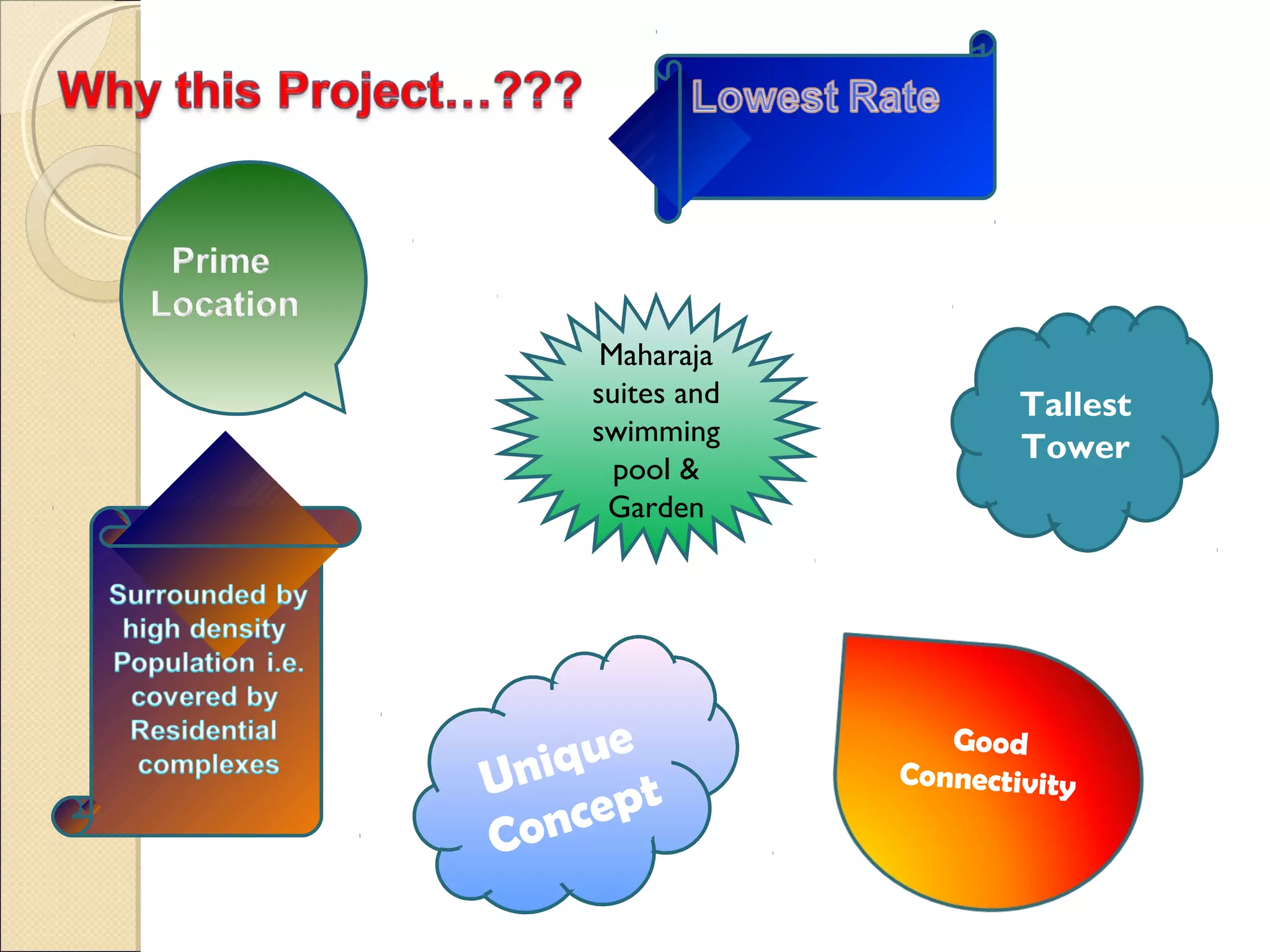 Why this Project…???

Lowest Rate

Prime Location

Maharaja suites and swimming pool & Garden

Tallest Tower

Surrounded by high density Population i.e. covered by Residential complexes

Unique Concept

Good Connectivity